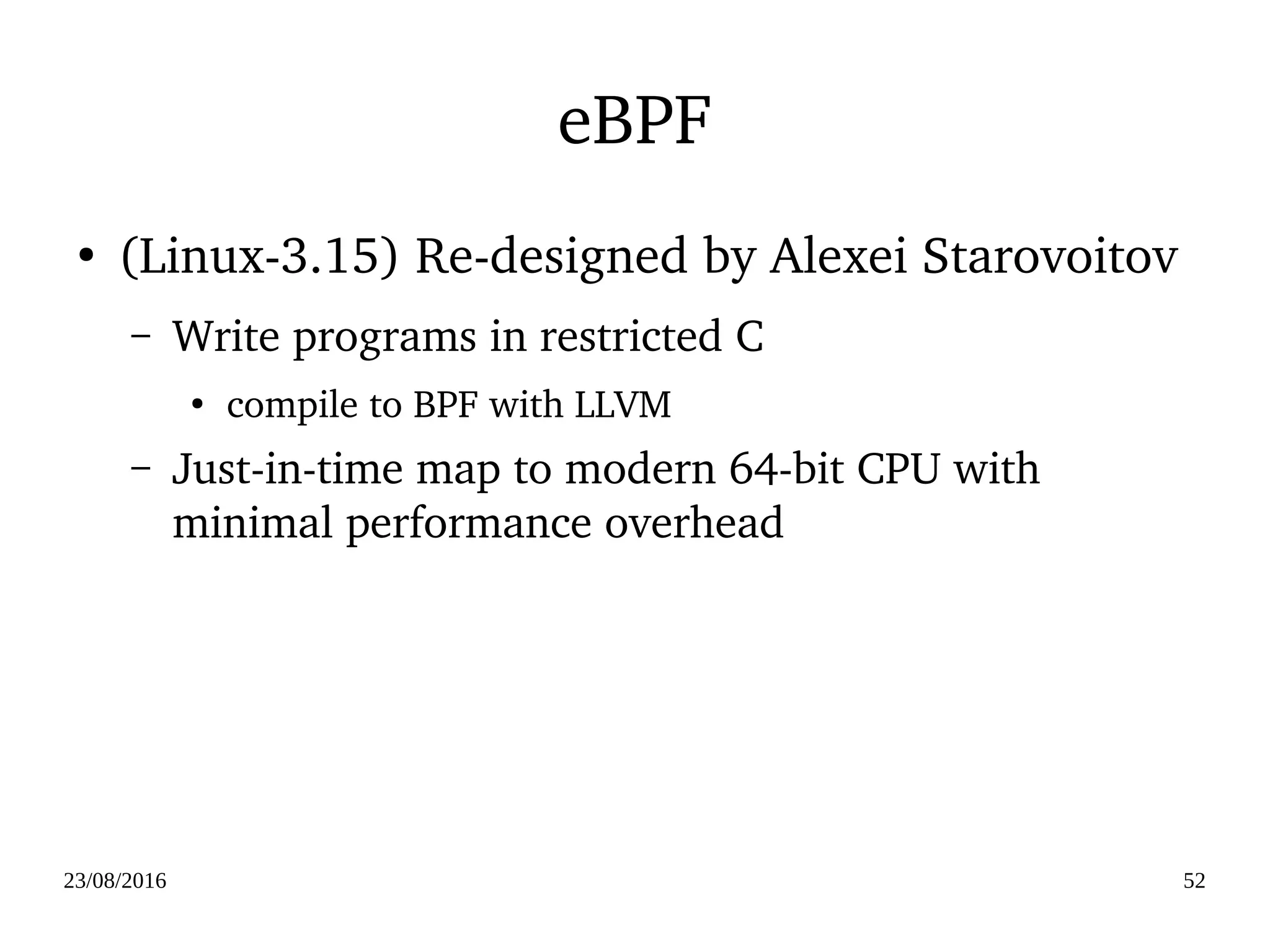 eBPF

• (Linux-3.15) Re-designed by Alexei Starovoitov

– Write programs in restricted C

• compile to BPF with LLVM

– Just-in-time map to modern 64-bit CPU with minimal performance overhead

23/08/2016

52